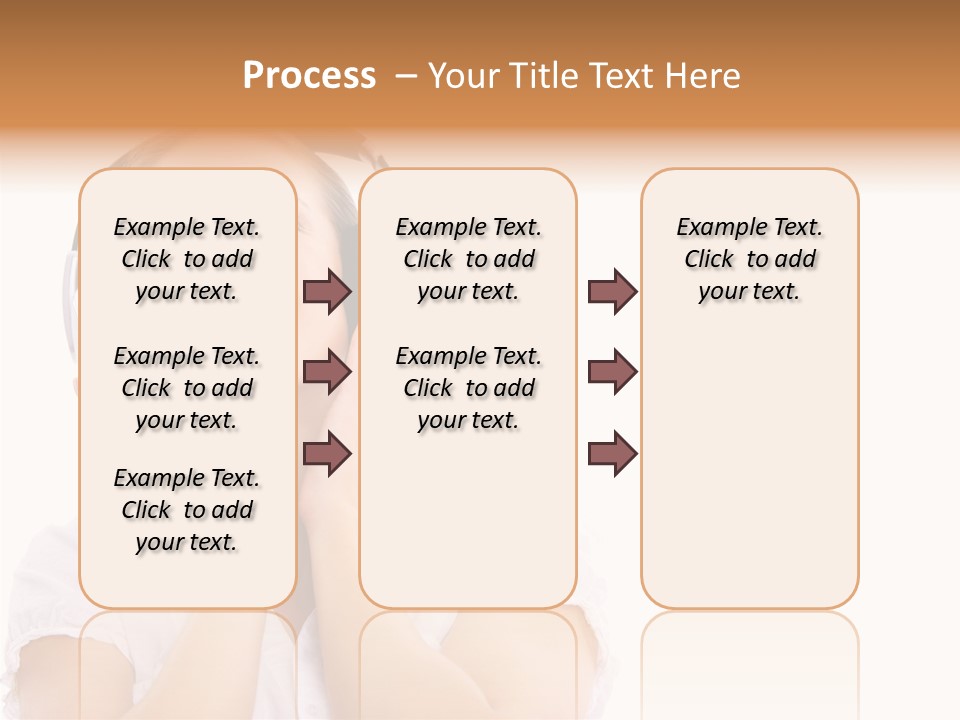 Process – Your Title Text Here

Example Text. Click to add your text.

Example Text. Click to add your text.

Example Text. Click to add your text.

Example Text. Click to add your text.

Example Text. Click to add your text.

Example Text. Click to add your text.